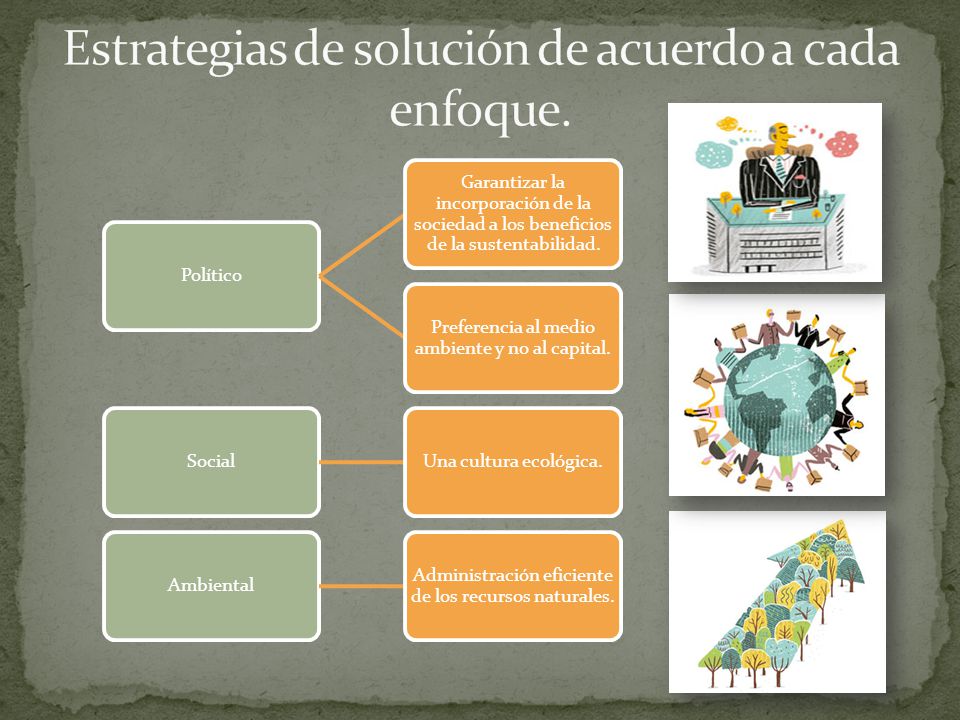 Estrategias de solución de acuerdo a cada enfoque.

Político

Garantizar la incorporación de la sociedad a los beneficios de la sustentabilidad.

Preferencia al medio ambiente y no al capital.

Social

Una cultura ecológica.

Ambiental

Administración eficiente de los recursos naturales.